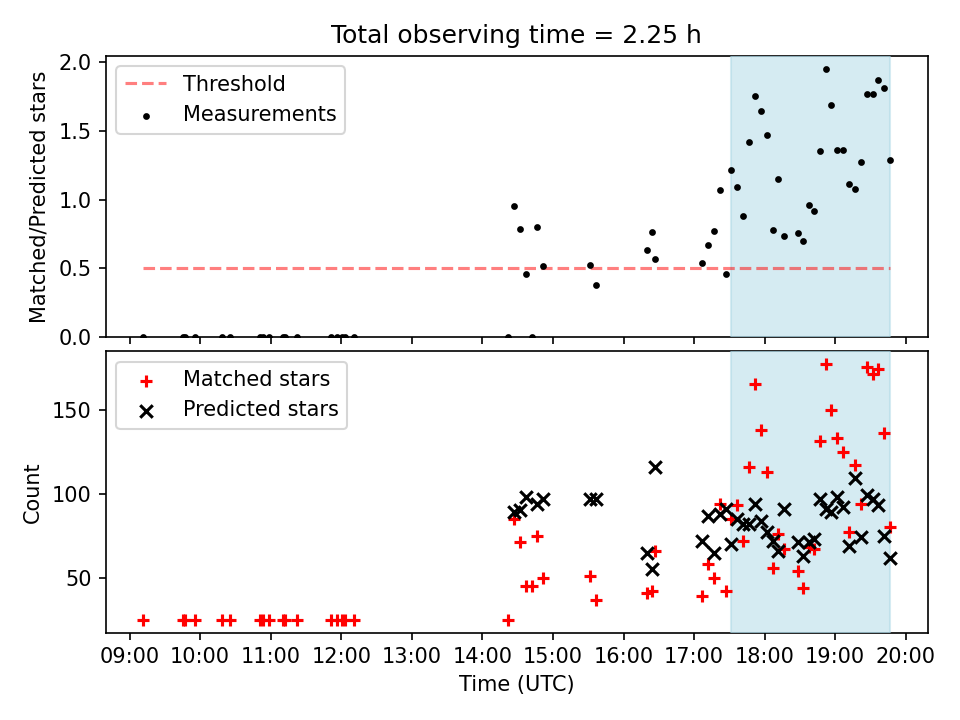 Total observing time = 2.25 h

Threshold
Measurements

Matched/Predicted stars

2.0
1.5
1.0
0.5
0.0

Matched stars
Predicted stars

Count

150
100
50

09:00 10:00 11:00 12:00 13:00 14:00 15:00 16:00 17:00 18:00 19:00 20:00

Time (UTC)